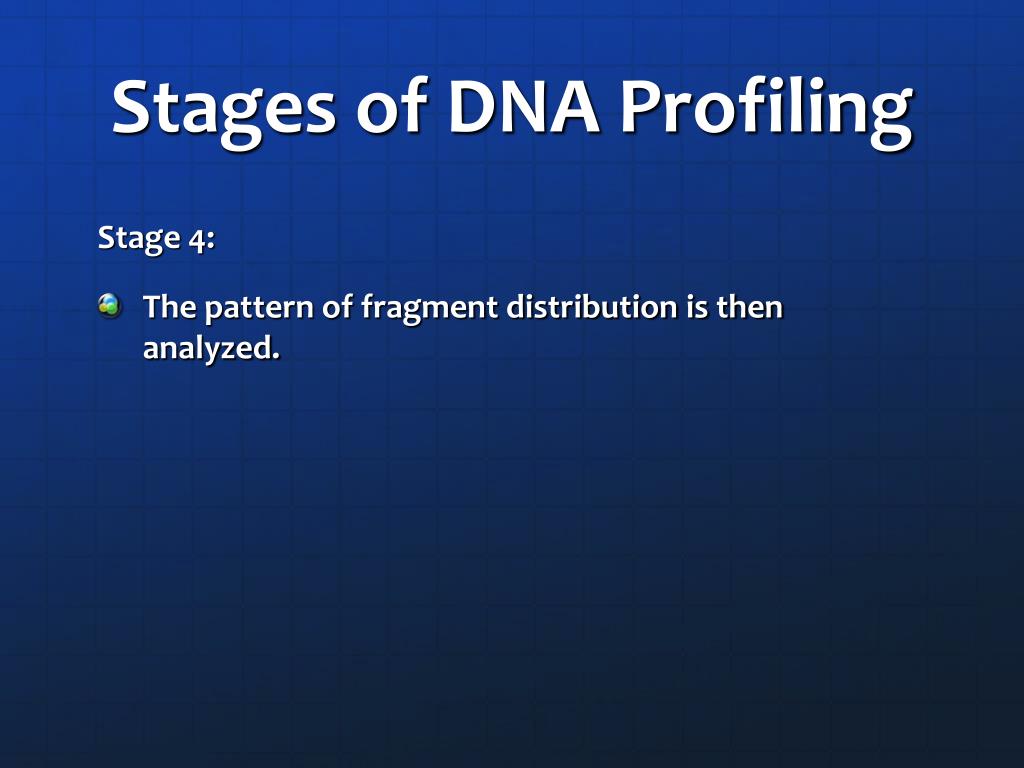 Stages of DNA Profiling

Stage 4:

The pattern of fragment distribution is then analyzed.